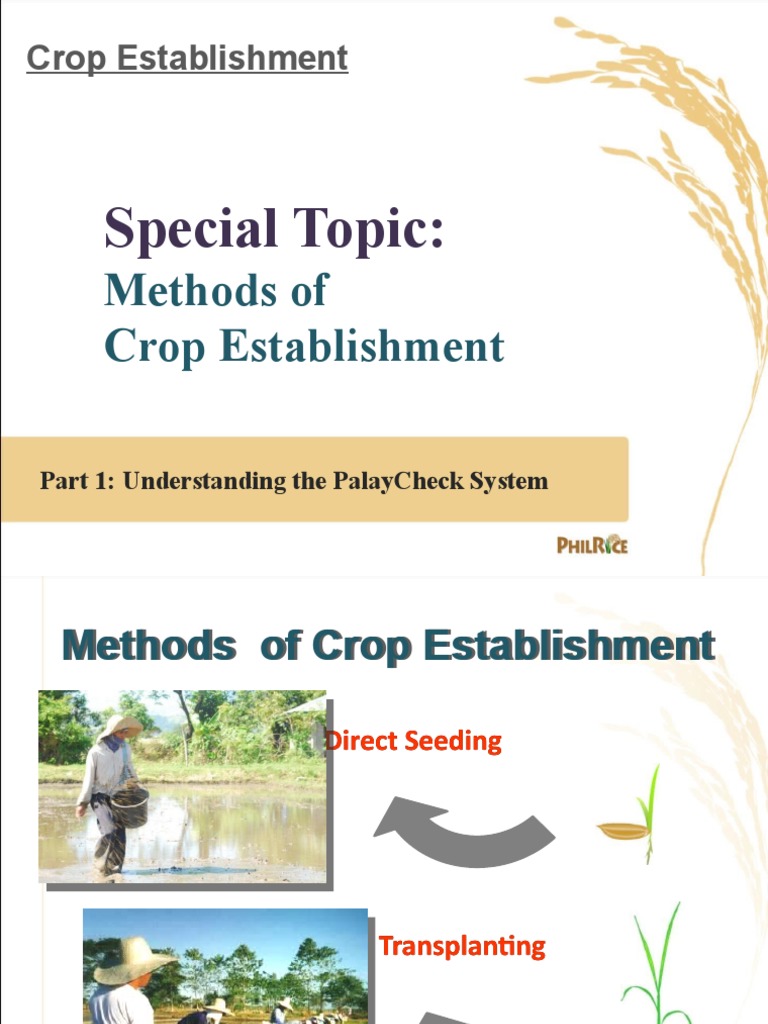 Crop Establishment

Special Topic:
Methods of
Crop Establishment

Part 1: Understanding the PalayCheck System

PHILRICE

Methods of Crop Establishment

Direct Seeding

Transplanting